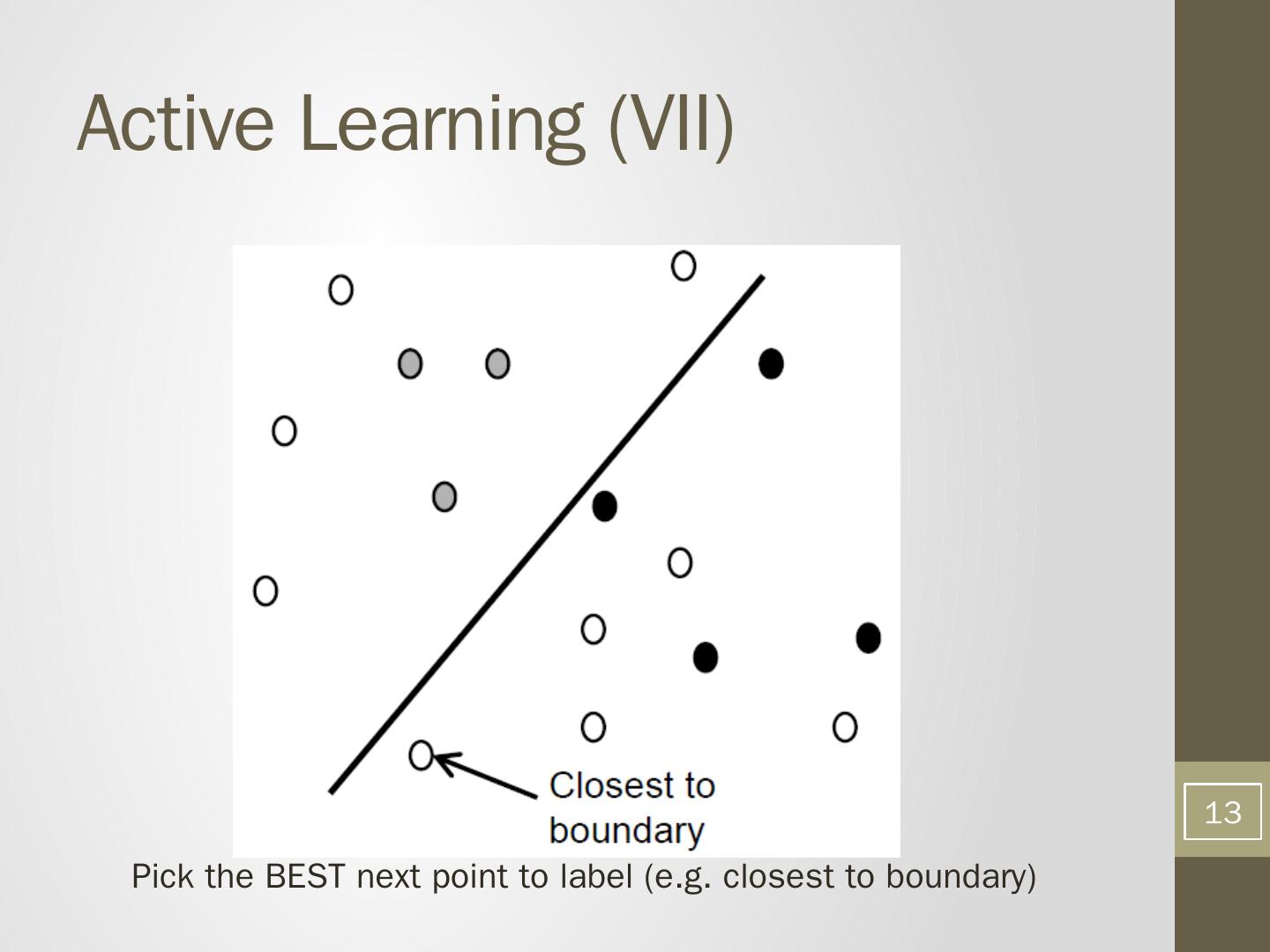 Active Learning (VII)

Closest to boundary

Pick the BEST next point to label (e.g. closest to boundary)

13